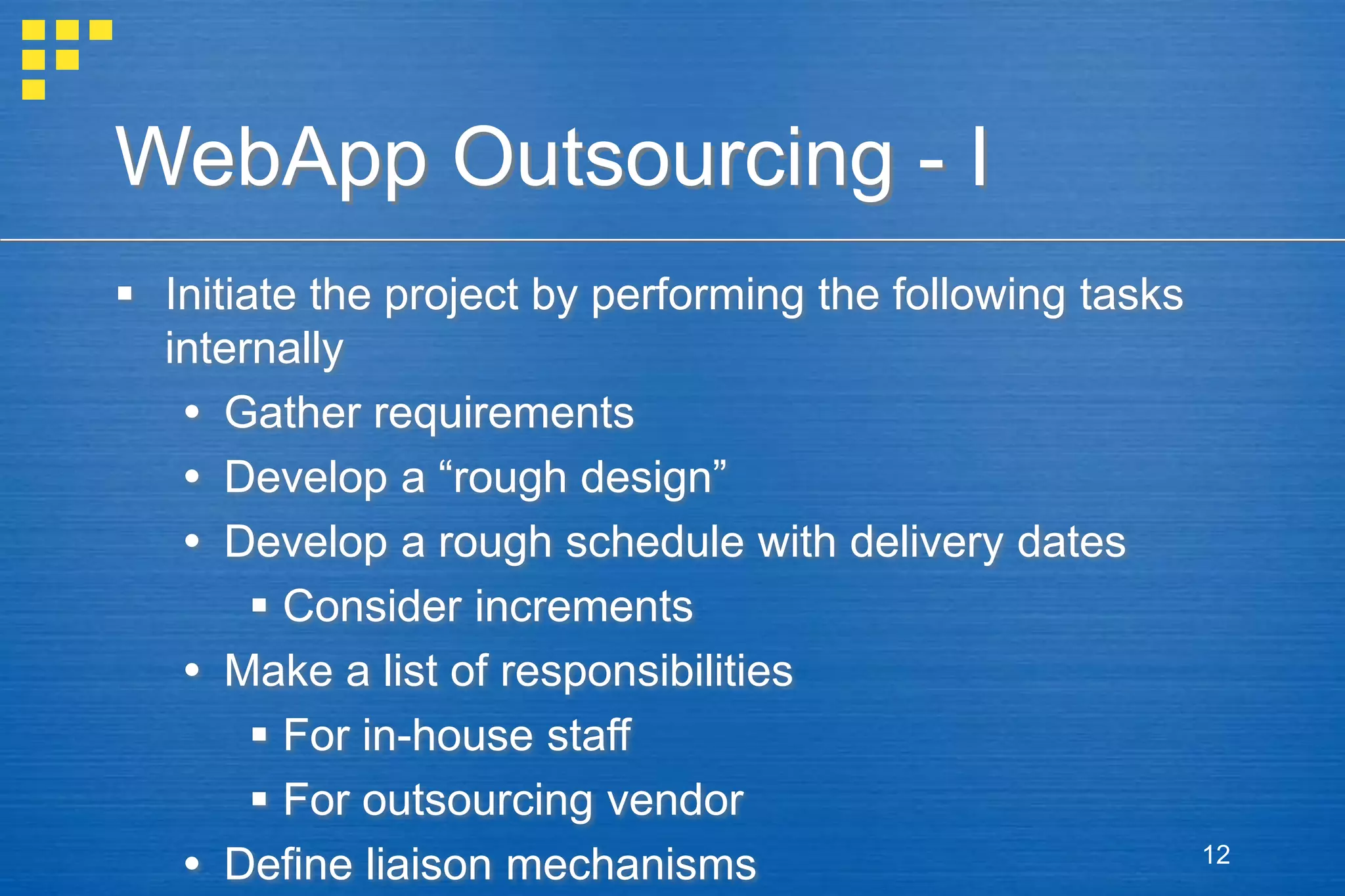 WebApp Outsourcing - I

▪ Initiate the project by performing the following tasks internally
• Gather requirements
• Develop a “rough design”
• Develop a rough schedule with delivery dates
▪ Consider increments
• Make a list of responsibilities
▪ For in-house staff
▪ For outsourcing vendor
• Define liaison mechanisms

12